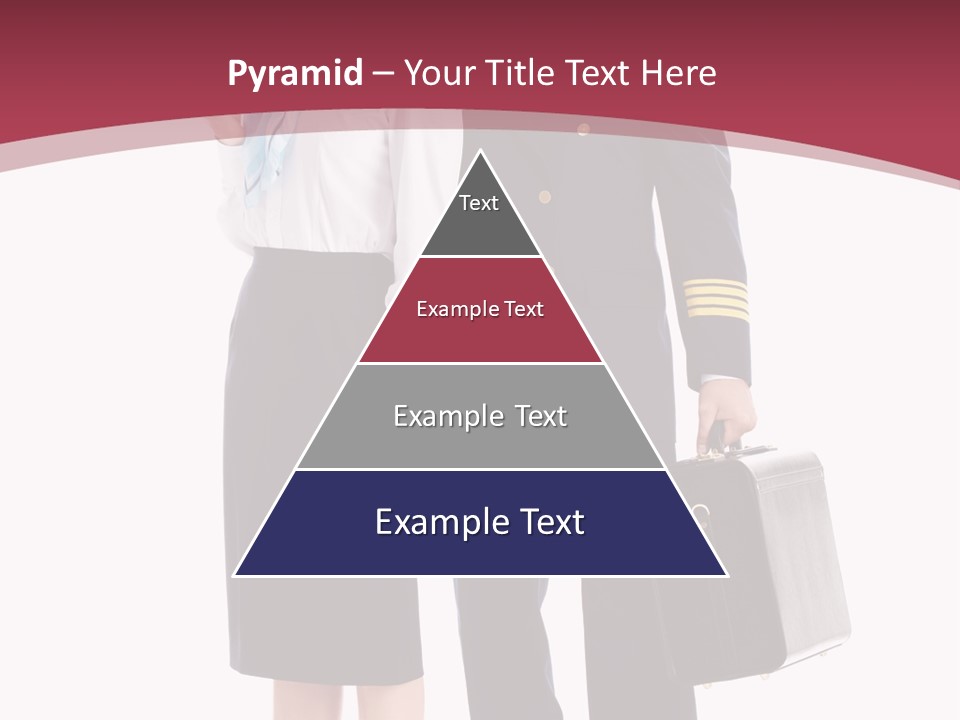 Pyramid – Your Title Text Here

Text

Example Text

Example Text

Example Text